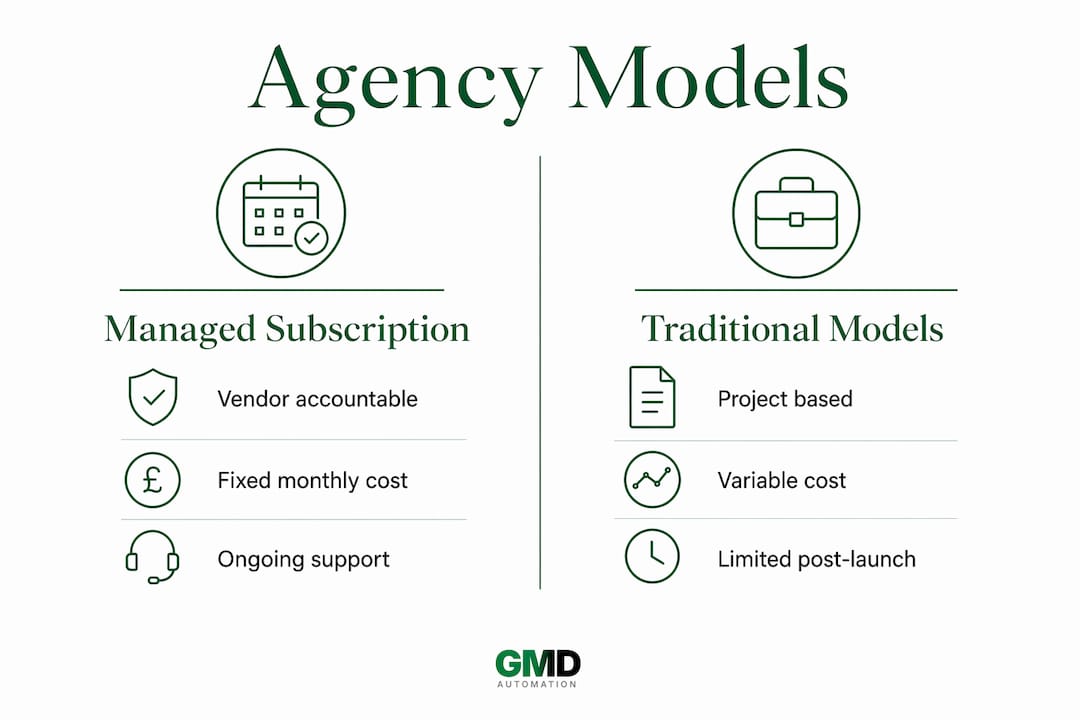 Agency Models

Managed Subscription

Vendor accountable

£

Fixed monthly cost

Ongoing support

Traditional Models

Project based

Variable cost

Limited post-launch

GMD
AUTOMATION